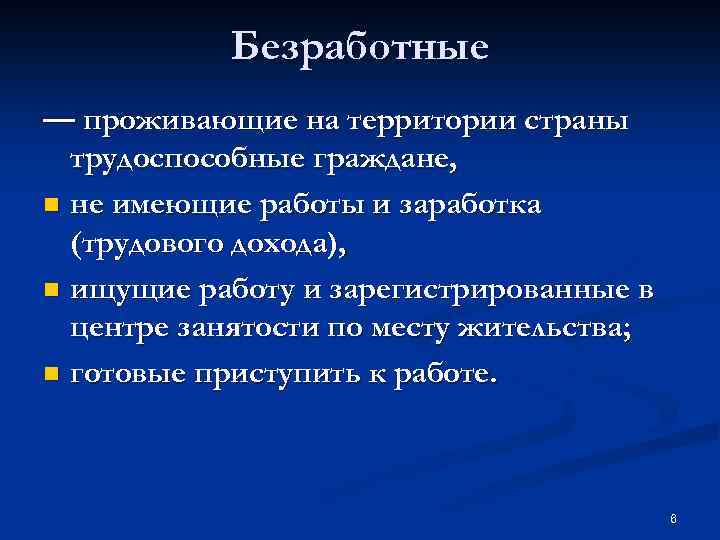 Безработные

— проживающие на территории страны трудоспособные граждане,

- не имеющие работы и заработка (трудового дохода),
- ищущие работу и зарегистрированные в центре занятости по месту жительства;
- готовые приступить к работе.

8